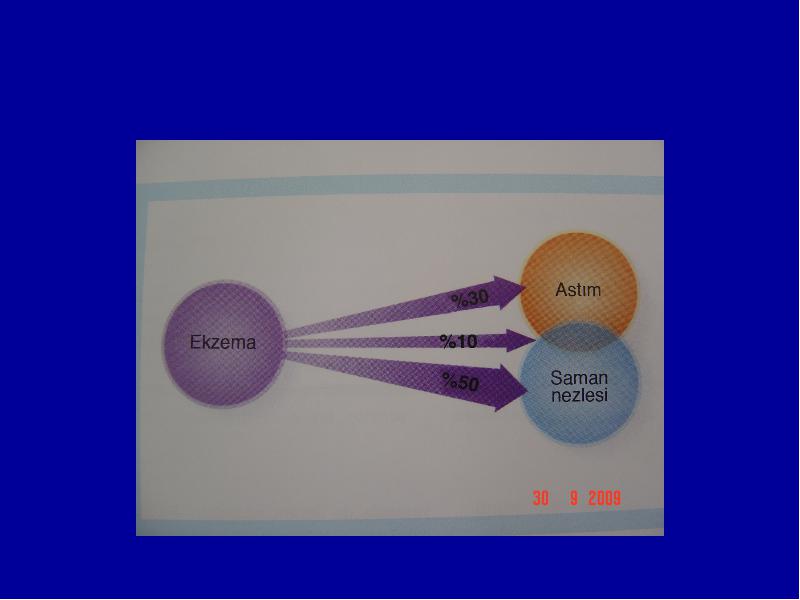 Ekzema

%30

%10

%50

Astım

Saman nezlesi

30 9 2009